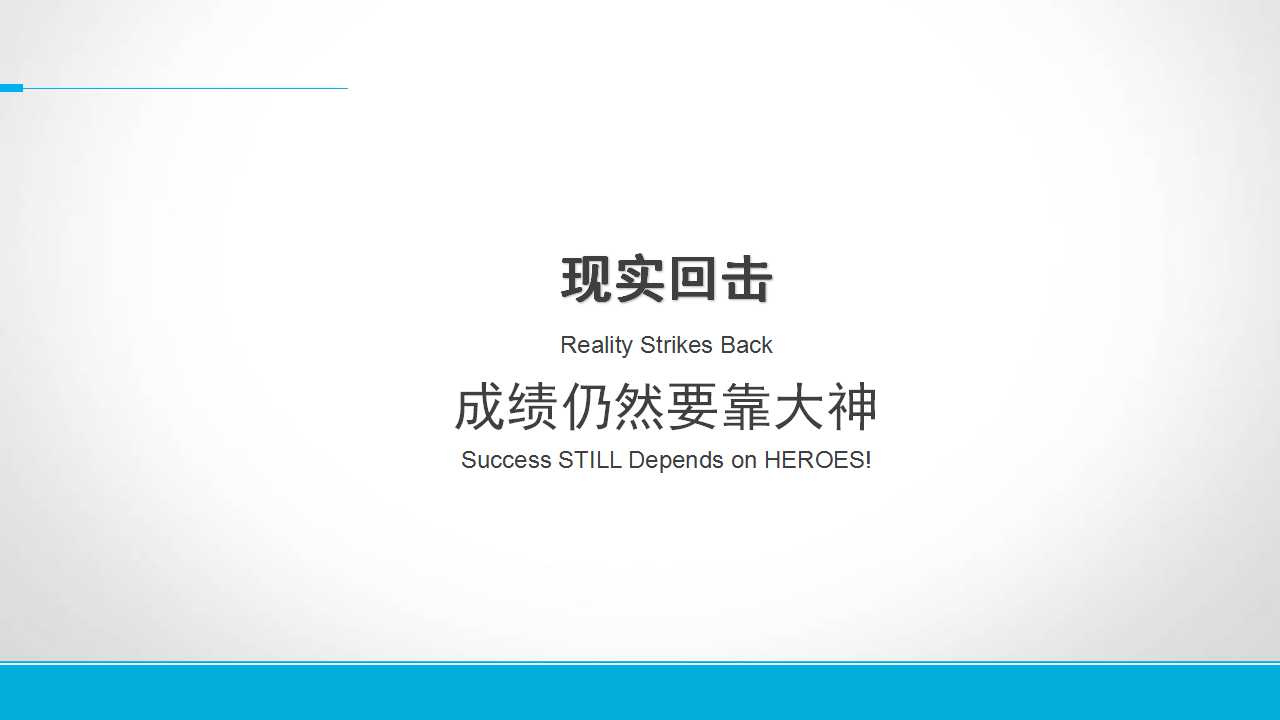 现实回击

Reality Strikes Back

成绩仍然要靠大神

Success STILL Depends on HEROES!